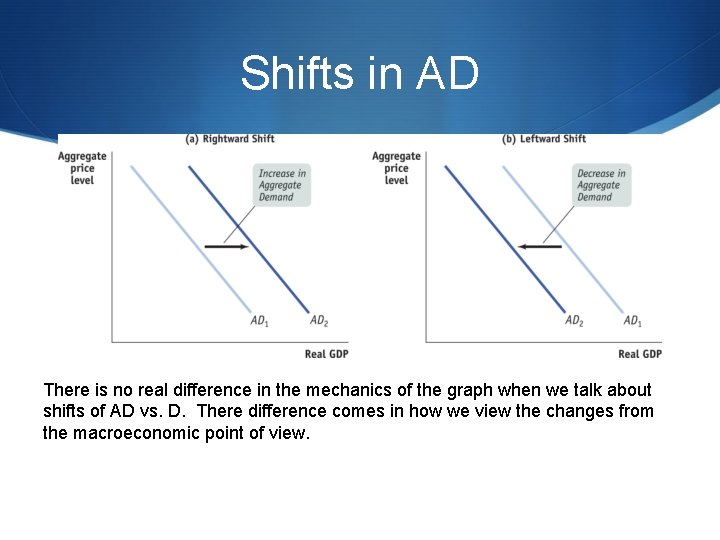 Shifts in AD

(a) Rightward Shift

Aggregate price level

Increase in Aggregate Demand

$AD_1$

$AD_2$

Real GDP

(b) Leftward Shift

Aggregate price level

Decrease in Aggregate Demand

$AD_2$

$AD_1$

Real GDP

There is no real difference in the mechanics of the graph when we talk about shifts of AD vs. D. There difference comes in how we view the changes from the macroeconomic point of view.